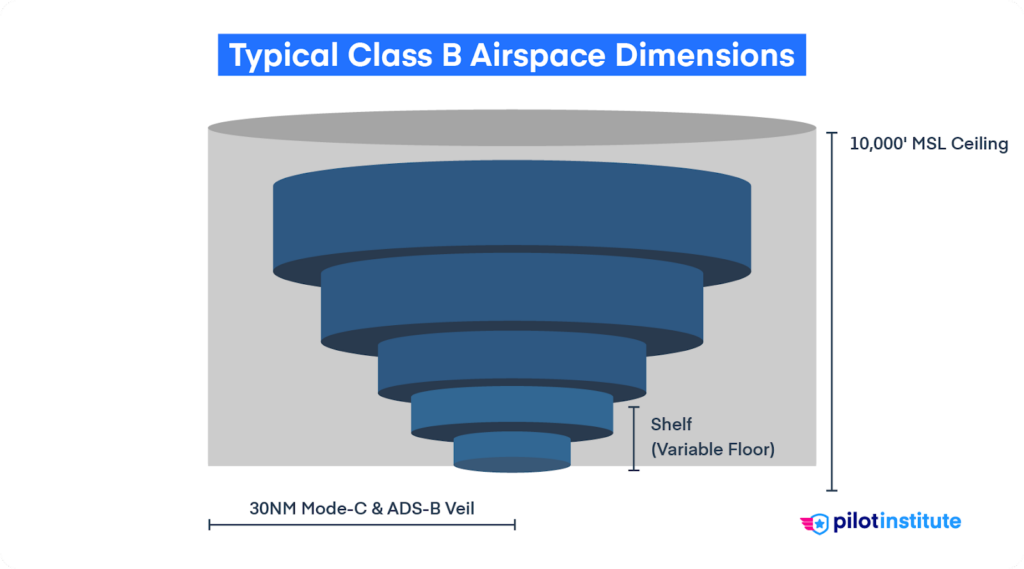 Typical Class B Airspace Dimensions

10,000' MSL Ceiling

Shelf
(Variable Floor)

30NM Mode-C & ADS-B Veil

pilotinstitute